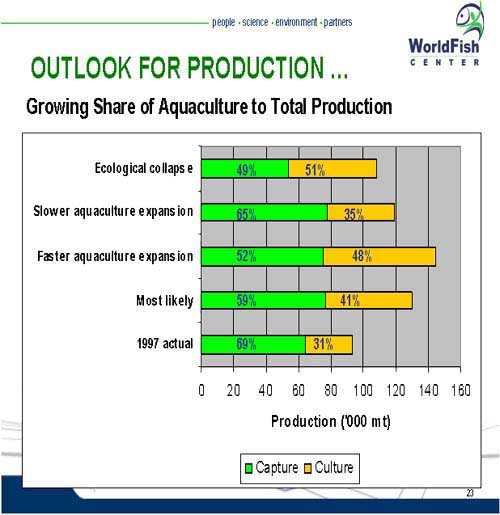 people · science · environment · partners

WorldFish CENTER

OUTLOOK FOR PRODUCTION ...

Growing Share of Aquaculture to Total Production

Ecological collapse 49% 51%

Slower aquaculture expansion 65% 35%

Faster aquaculture expansion 52% 48%

Most likely 59% 41%

1997 actual 69% 31%

0 20 40 60 80 100 120 140 160

Production ('000 mt)

Capture Culture

23